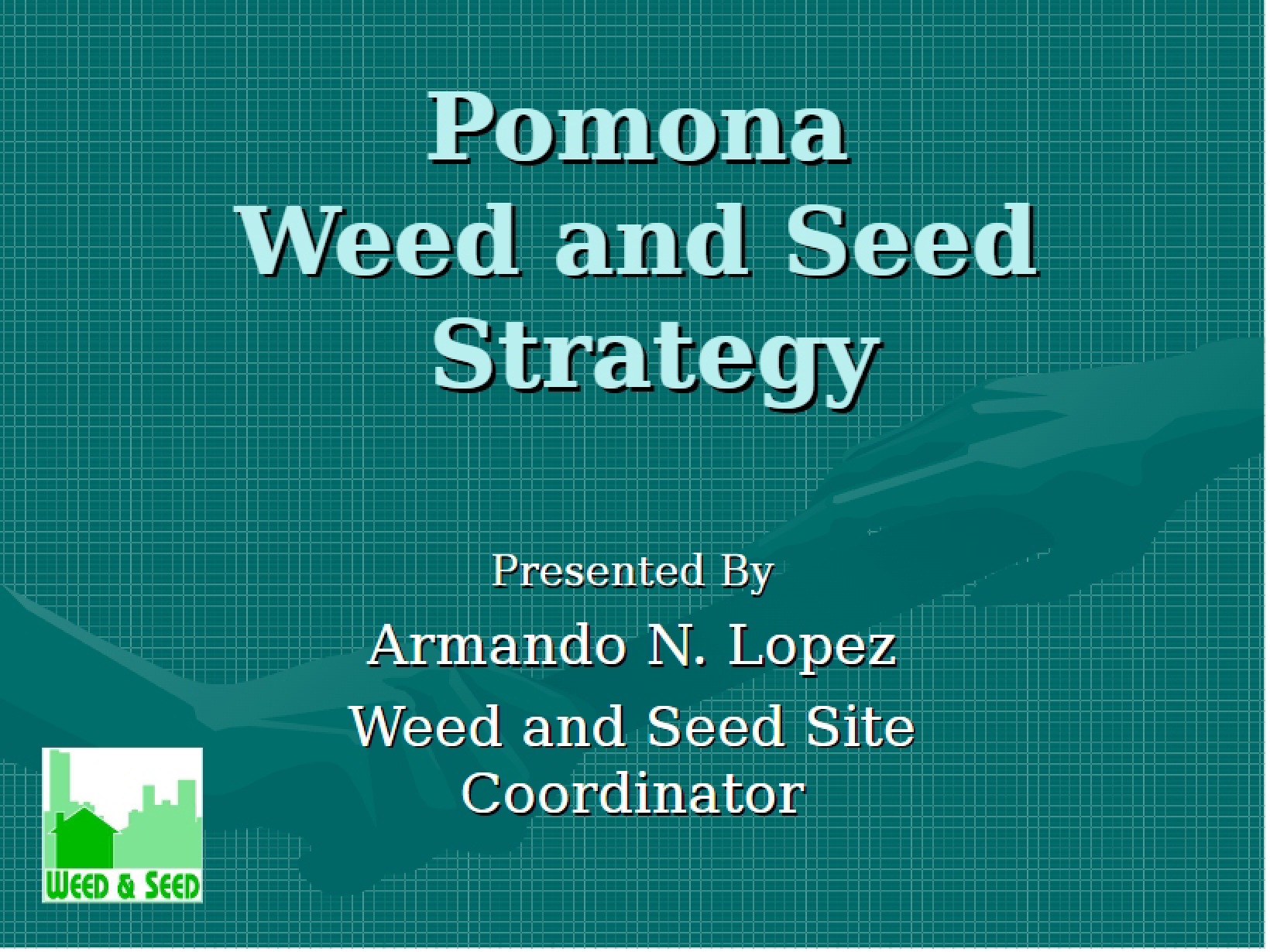 Pomona
Weed and Seed
Strategy

Presented By

Armando N. Lopez

Weed and Seed Site Coordinator

WEED & SEED